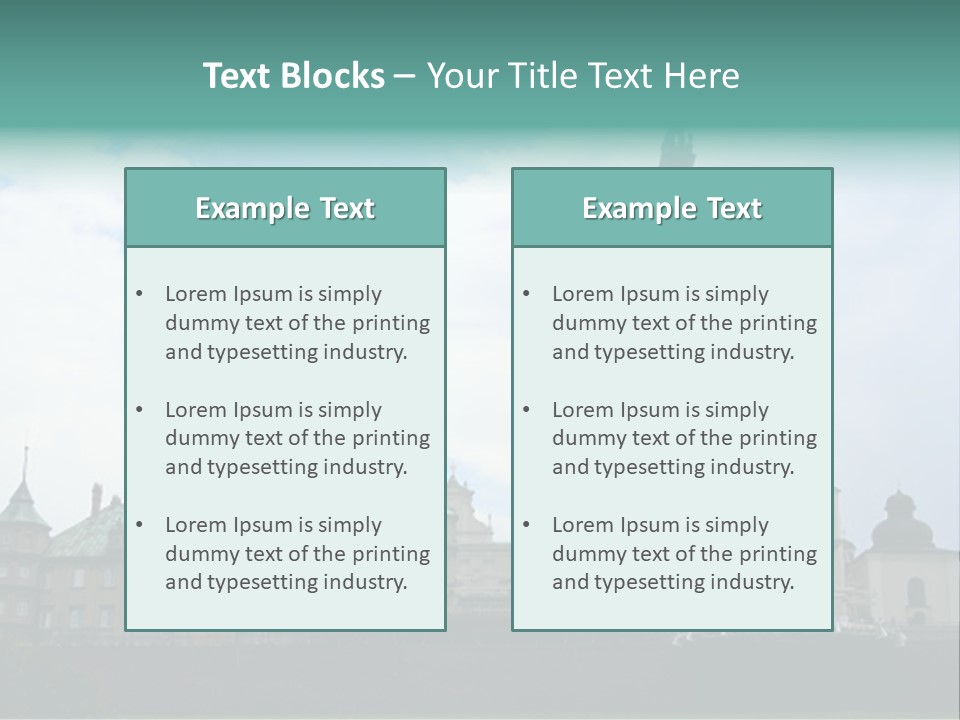 Text Blocks – Your Title Text Here

Example Text

• Lorem Ipsum is simply dummy text of the printing and typesetting industry.

• Lorem Ipsum is simply dummy text of the printing and typesetting industry.

• Lorem Ipsum is simply dummy text of the printing and typesetting industry.

Example Text

• Lorem Ipsum is simply dummy text of the printing and typesetting industry.

• Lorem Ipsum is simply dummy text of the printing and typesetting industry.

• Lorem Ipsum is simply dummy text of the printing and typesetting industry.